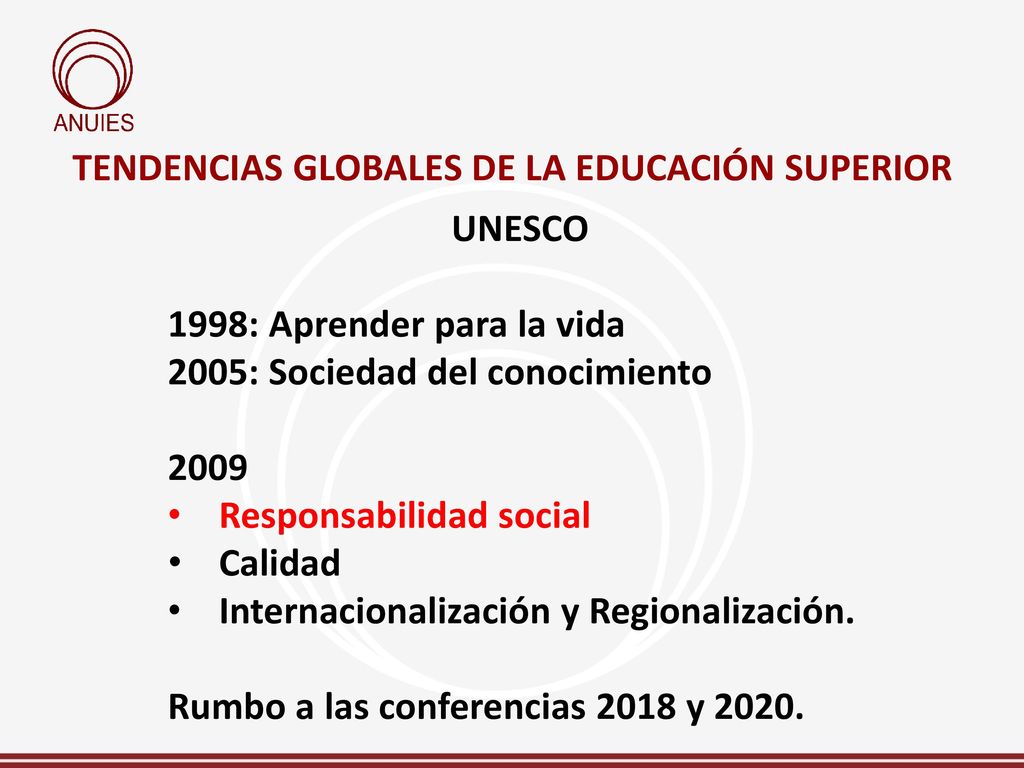 ANUIES

TENDENCIAS GLOBALES DE LA EDUCACIÓN SUPERIOR

UNESCO

1998: Aprender para la vida
2005: Sociedad del conocimiento

2009
• Responsabilidad social
• Calidad
• Internacionalización y Regionalización.

Rumbo a las conferencias 2018 y 2020.